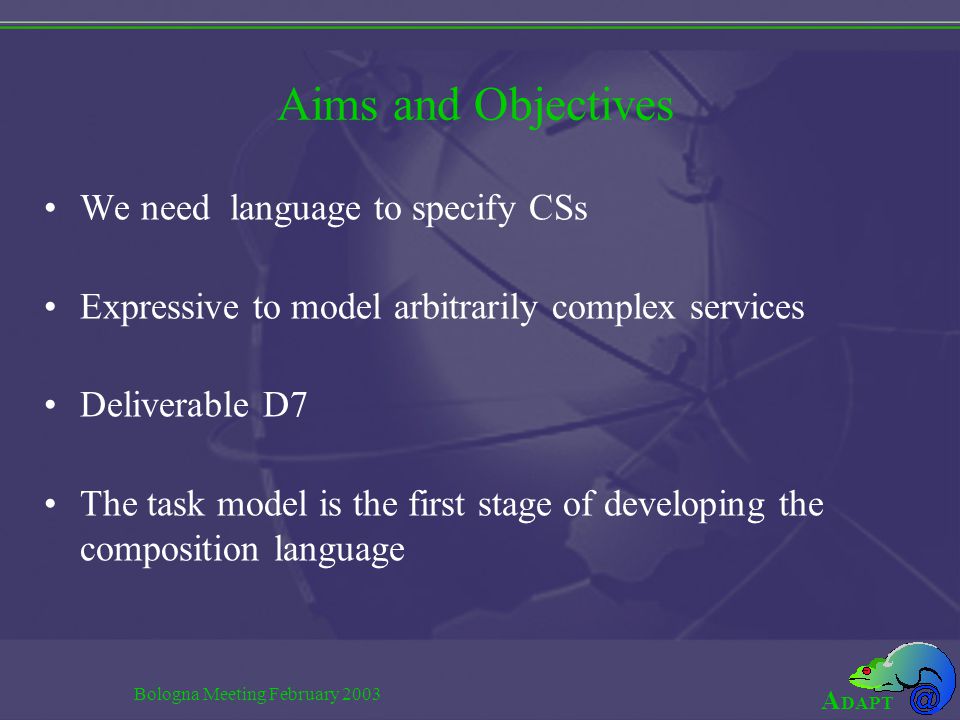 Aims and Objectives

• We need language to specify CSs

• Expressive to model arbitrarily complex services

• Deliverable D7

• The task model is the first stage of developing the composition language

Bologna Meeting February 2003

ADAPT @